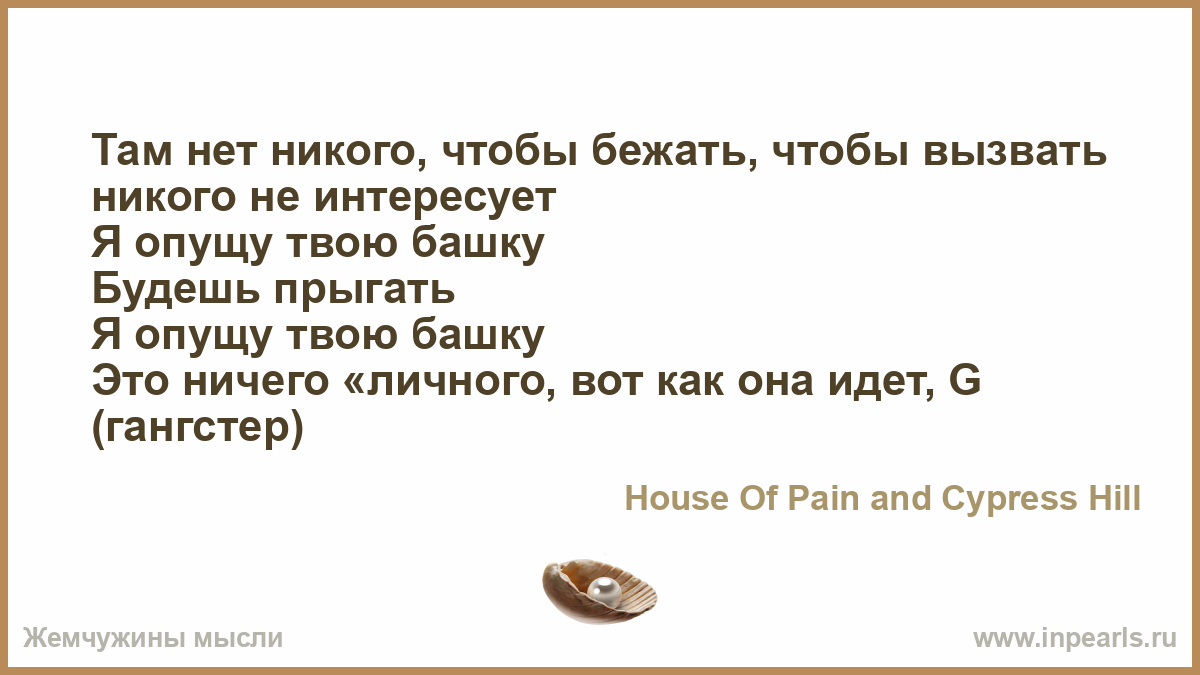 Там нет никого, чтобы бежать, чтобы вызвать никого не интересует
Я опущу твою башку
Будешь прыгать
Я опущу твою башку
Это ничего «личного, вот как она идет, G (гангстер)

House Of Pain and Cypress Hill

Жемчужины мысли

www.inpearls.ru